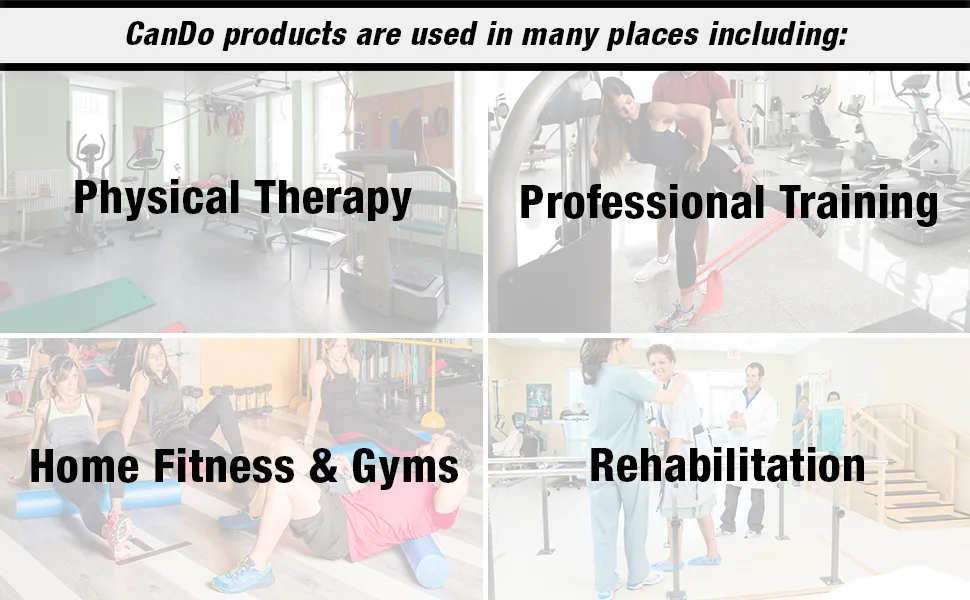 CanDo products are used in many places including:

Physical Therapy

Professional Training

Home Fitness & Gyms

Rehabilitation